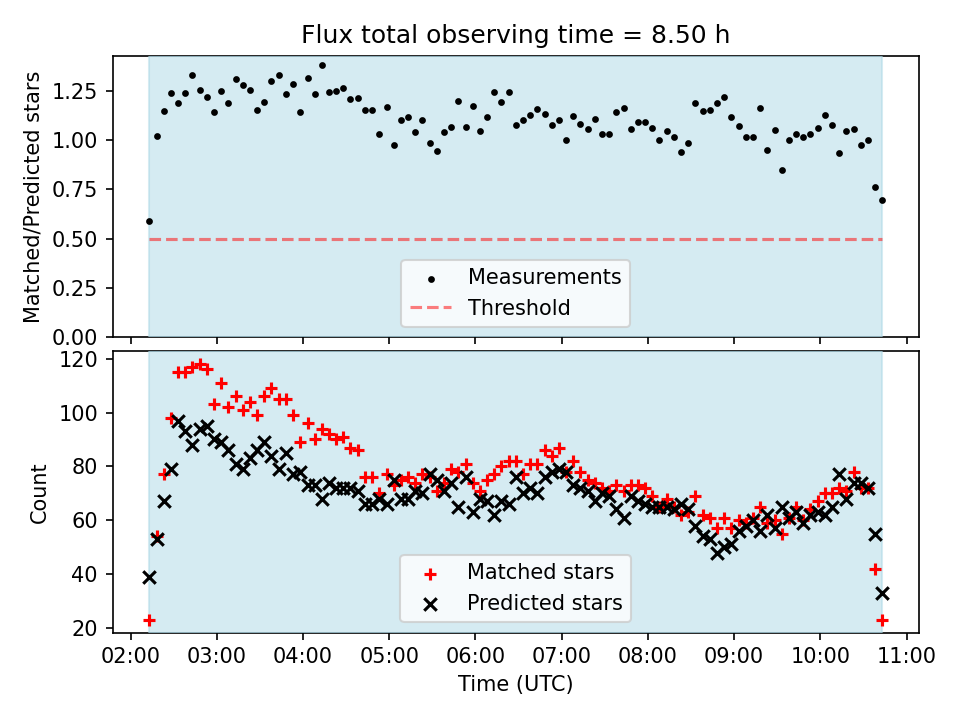 Flux total observing time = 8.50 h

Matched/Predicted stars

1.25
1.00
0.75
0.50
0.25
0.00

Measurements
Threshold

Count

120
100
80
60
40
20

Matched stars
Predicted stars

02:00 03:00 04:00 05:00 06:00 07:00 08:00 09:00 10:00 11:00

Time (UTC)